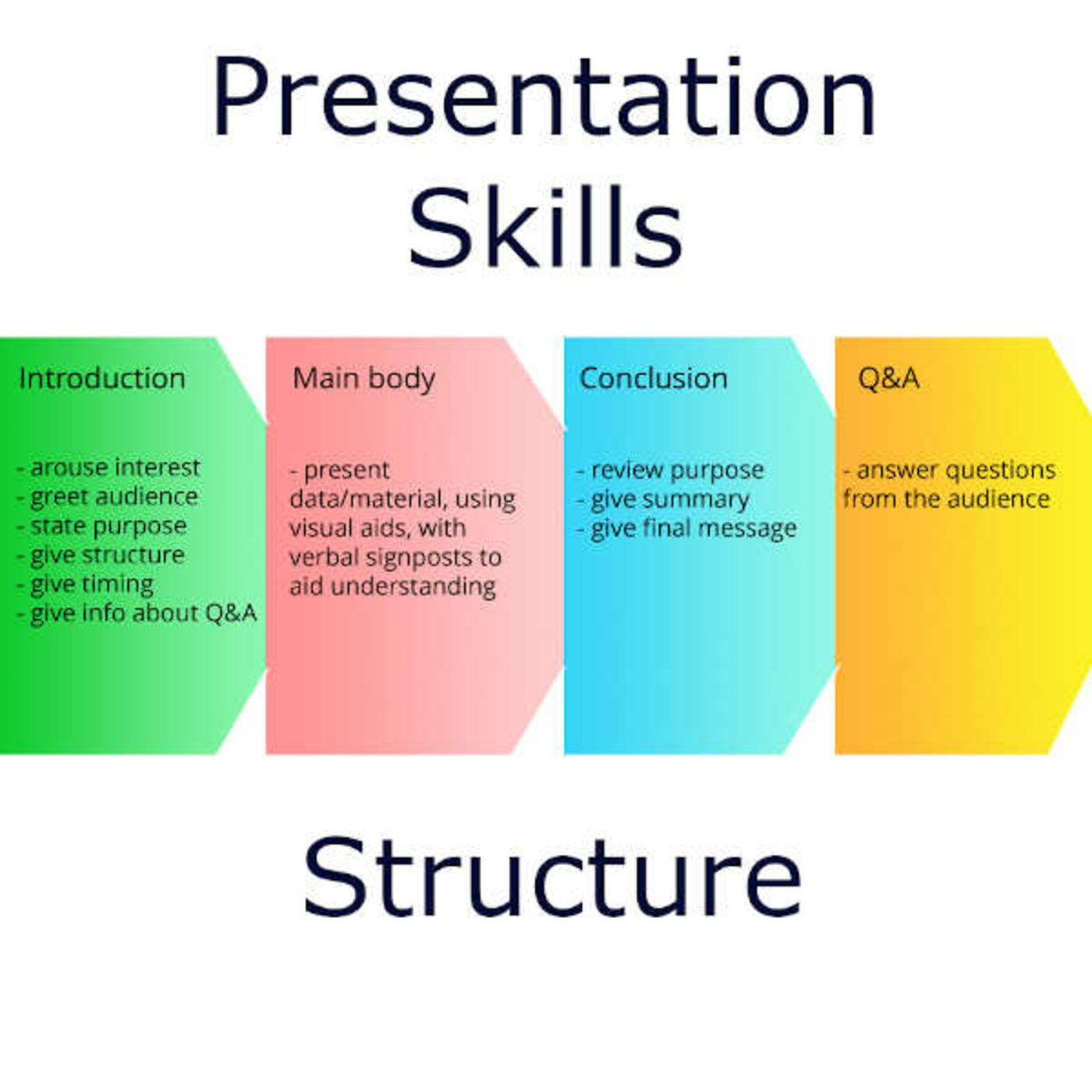 Presentation Skills

Introduction

- arouse interest
- greet audience
- state purpose
- give structure
- give timing
- give info about Q&A

Main body

- present data/material, using visual aids, with verbal signposts to aid understanding

Conclusion

- review purpose
- give summary
- give final message

Q&A

- answer questions from the audience

Structure